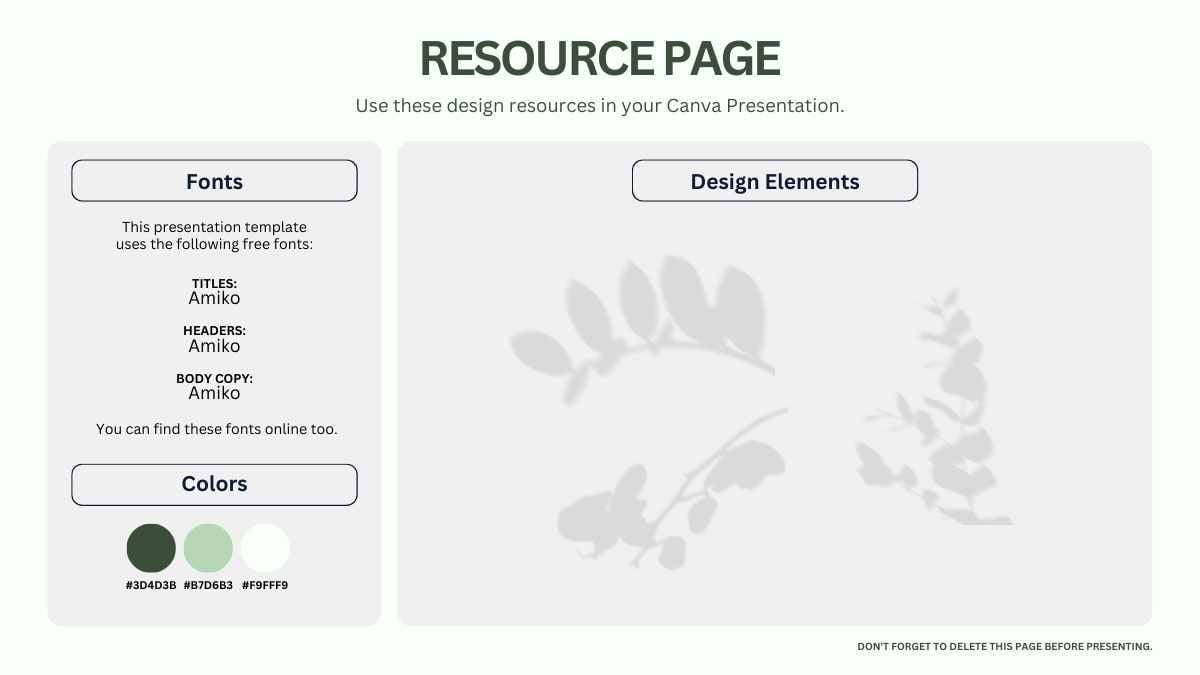 RESOURCE PAGE

Use these design resources in your Canva Presentation.

Fonts

This presentation template uses the following free fonts:

TITLES:
Amiko

HEADERS:
Amiko

BODY COPY:
Amiko

You can find these fonts online too.

Colors

#3D4D3B #B7D6B3 #F9FFF9

Design Elements

DON'T FORGET TO DELETE THIS PAGE BEFORE PRESENTING.